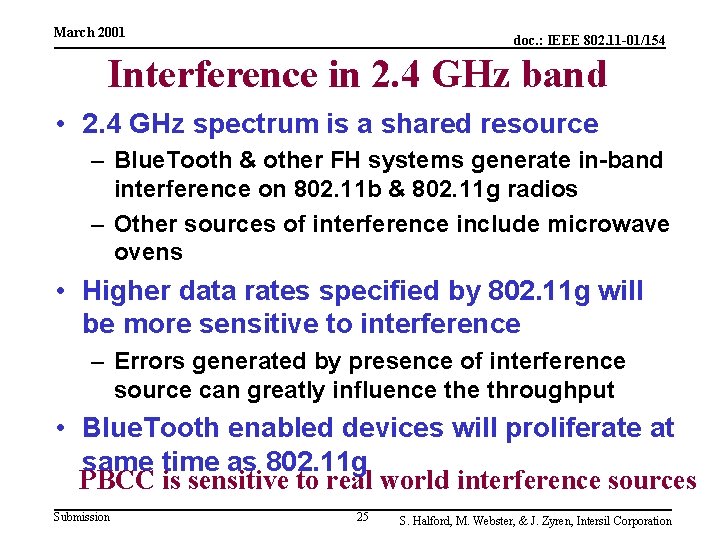 March 2001

doc.: IEEE 802.11-01/154

Interference in 2.4 GHz band

• 2.4 GHz spectrum is a shared resource
– BlueTooth & other FH systems generate in-band interference on 802.11b & 802.11g radios
– Other sources of interference include microwave ovens

• Higher data rates specified by 802.11g will be more sensitive to interference
– Errors generated by presence of interference source can greatly influence the throughput

• BlueTooth enabled devices will proliferate at same time as 802.11g

PBCC is sensitive to real world interference sources

Submission

25

S. Halford, M. Webster, & J. Zyren, Intersil Corporation